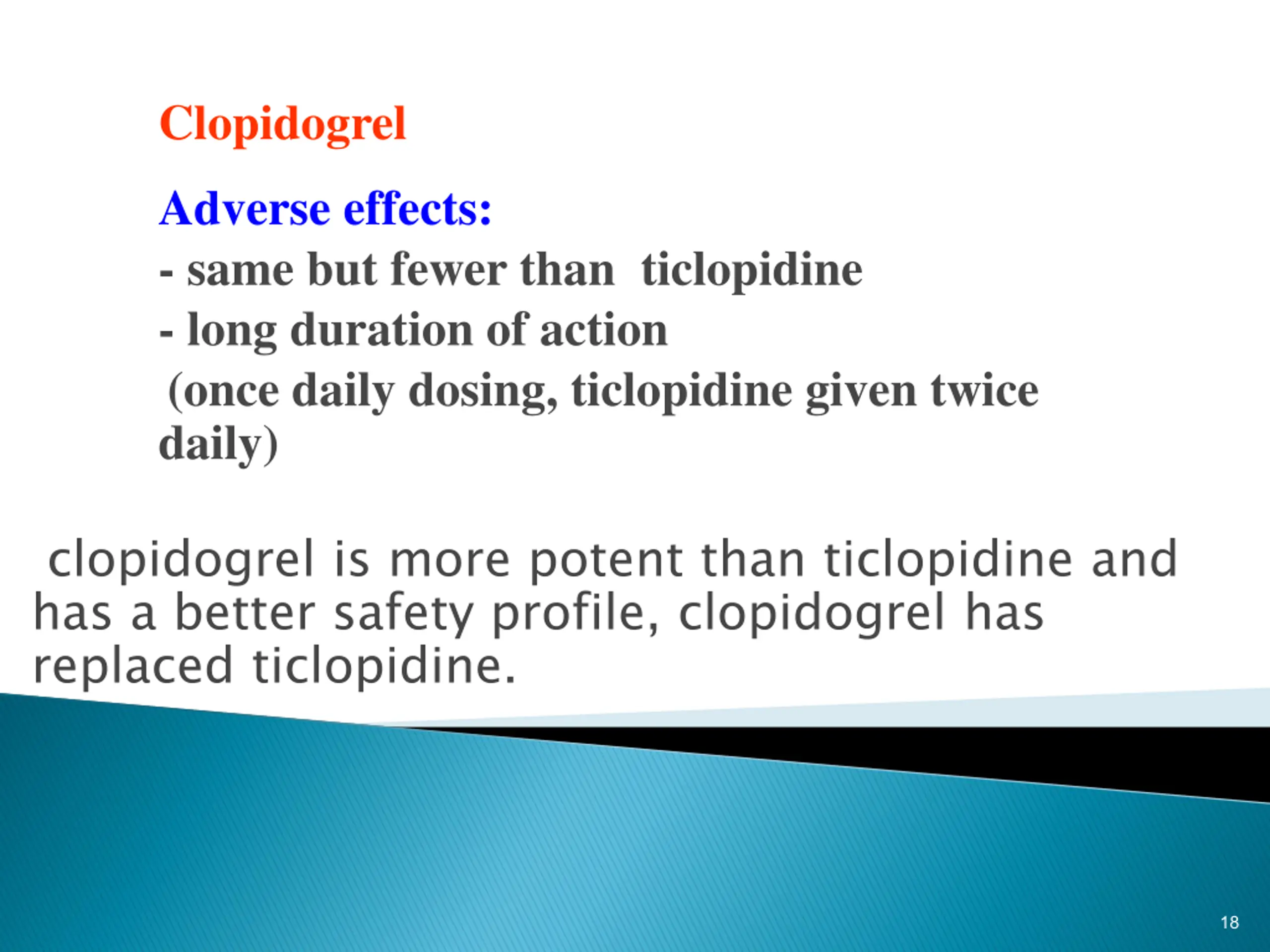 Clopidogrel

Adverse effects:

- same but fewer than ticlopidine

- long duration of action

(once daily dosing, ticlopidine given twice daily)

clopidogrel is more potent than ticlopidine and has a better safety profile, clopidogrel has replaced ticlopidine.

18